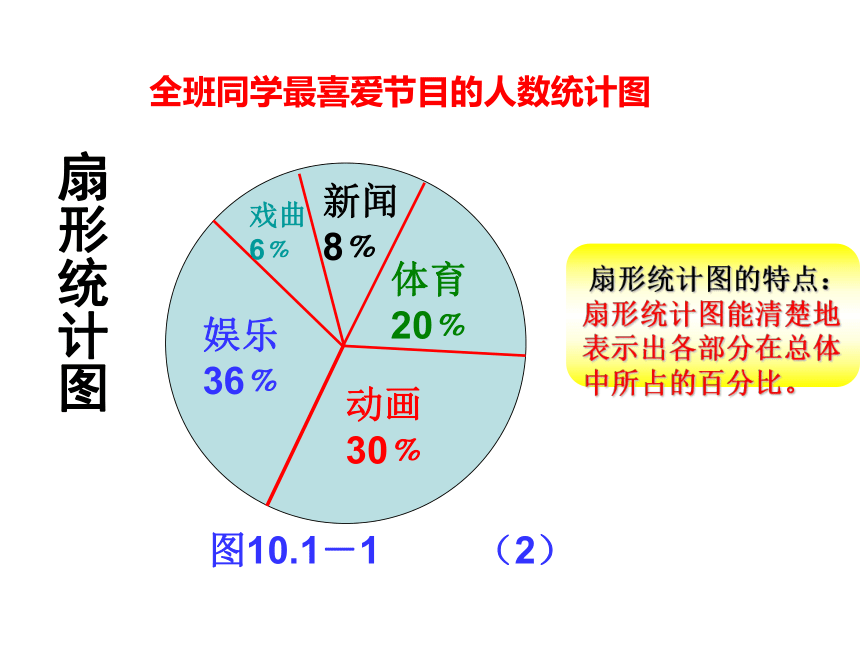 全班同学最喜爱节目的人数统计图

扇形统计图

戏曲
6%

新闻
8%

体育
20%

娱乐
36%

动画
30%

扇形统计图的特点：
扇形统计图能清楚地表示出各部分在总体中所占的百分比。

图10.1－1　　（2）